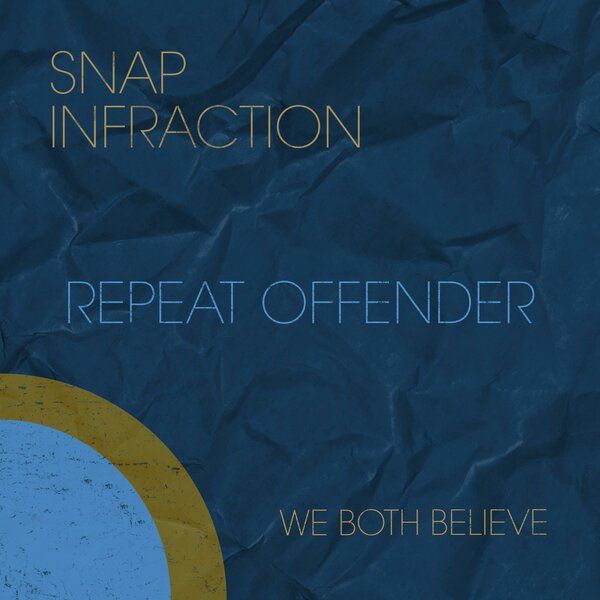 SNAP
INFRACTION

REPEAT OFFENDER

WE BOTH BELIEVE